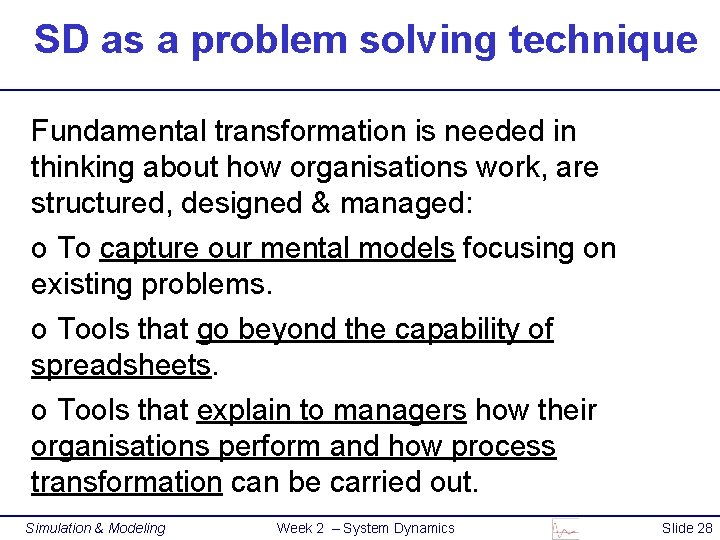 SD as a problem solving technique

Fundamental transformation is needed in thinking about how organisations work, are structured, designed & managed:

o To capture our mental models focusing on existing problems.

o Tools that go beyond the capability of spreadsheets.

o Tools that explain to managers how their organisations perform and how process transformation can be carried out.

Simulation & Modeling Week 2 – System Dynamics Slide 28